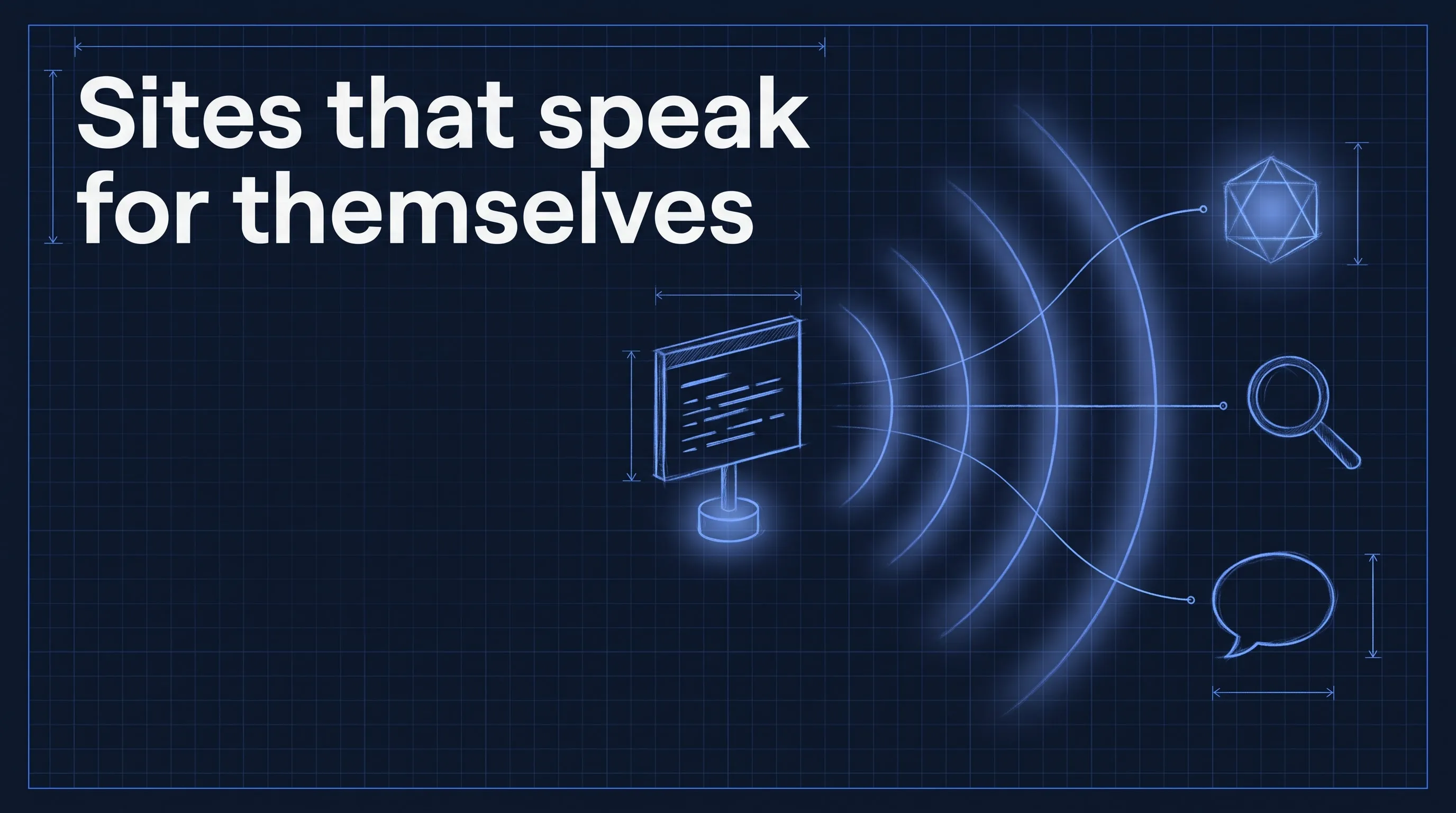 Sites that speak for themselves